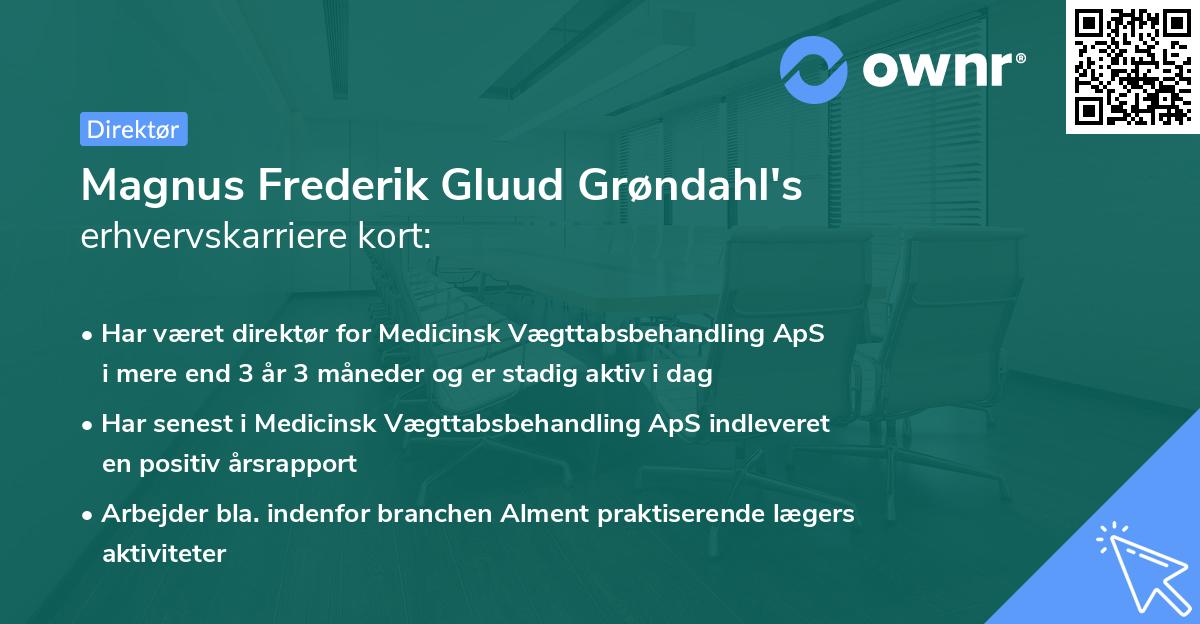 ownr®

Direktør

Magnus Frederik Gluud Grøndahl's erhvervskarriere kort:

• Har været direktør for Medicinsk Vægttabsbehandling ApS i mere end 3 år 3 måneder og er stadig aktiv i dag

• Har senest i Medicinsk Vægttabsbehandling ApS indleveret en positiv årsrapport

• Arbejder bla. indenfor branchen Alment praktiserende lægers aktiviteter